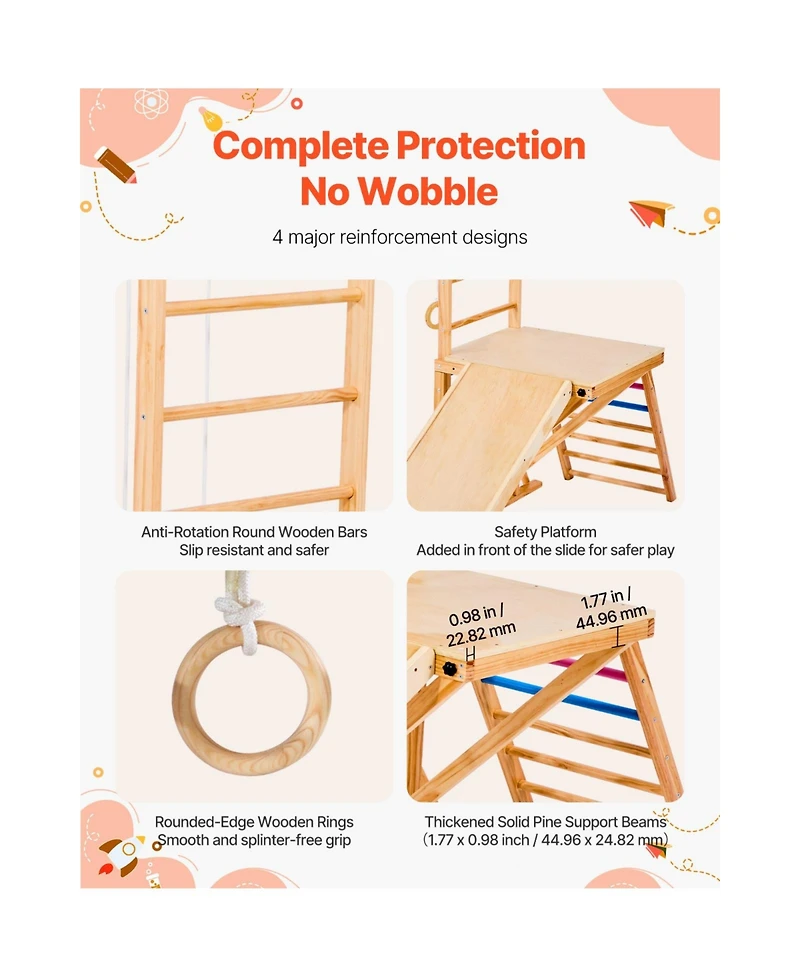 Complete Protection
No Wobble

4 major reinforcement designs

Anti-Rotation Round Wooden Bars
Slip resistant and safer

Safety Platform
Added in front of the slide for safer play

0.98 in / 22.82 mm

1.77 in / 44.96 mm

Rounded-Edge Wooden Rings
Smooth and splinter-free grip

Thickened Solid Pine Support Beams
(1.77 x 0.98 inch / 44.96 x 24.82 mm)